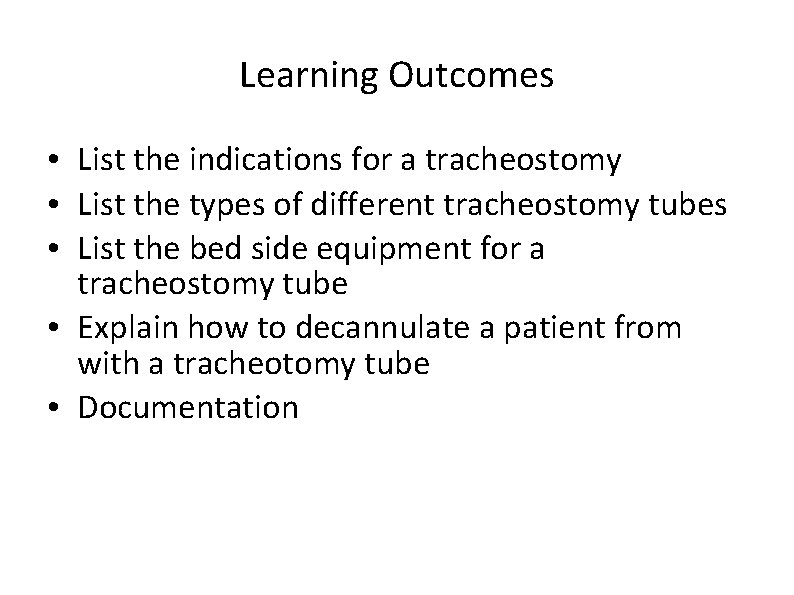 Learning Outcomes

• List the indications for a tracheostomy
• List the types of different tracheostomy tubes
• List the bed side equipment for a tracheostomy tube
• Explain how to decannulate a patient from with a tracheotomy tube
• Documentation